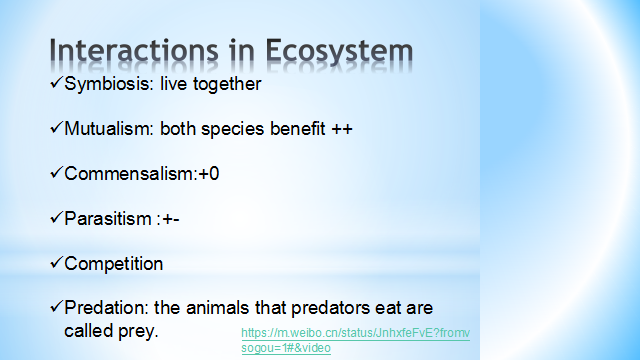 Interactions in Ecosystem

✓Symbiosis: live together

✓Mutualism: both species benefit ++

✓Commensalism:+0

✓Parasitism :+-

✓Competition

✓Predation: the animals that predators eat are called prey.

https://m.weibo.cn/status/JnhxfeFvE?fromvsogou=1#&video